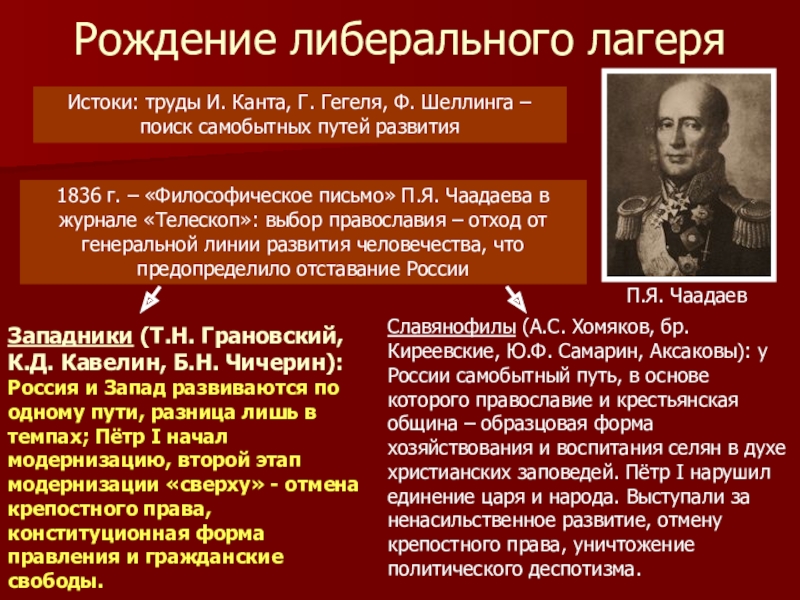 Рождение либерального лагеря

Истоки: труды И. Канта, Г. Гегеля, Ф. Шеллинга – поиск самобытных путей развития

1836 г. – «Философическое письмо» П.Я. Чаадаева в журнале «Телескоп»: выбор православия – отход от генеральной линии развития человечества, что предопределило отставание России

П.Я. Чаадаев

Западники (Т.Н. Грановский, К.Д. Кавелин, Б.Н. Чичерин): Россия и Запад развиваются по одному пути, разница лишь в темпах; Пётр I начал модернизацию, второй этап модернизации «сверху» - отмена крепостного права, конституционная форма правления и гражданские свободы.

Славянофилы (А.С. Хомяков, бр. Киреевские, Ю.Ф. Самарин, Аксаковы): у России самобытный путь, в основе которого православие и крестьянская община – образцовая форма хозяйствования и воспитания селян в духе христианских заповедей. Пётр I нарушил единение царя и народа. Выступали за ненасильственное развитие, отмену крепостного права, уничтожение политического деспотизма.